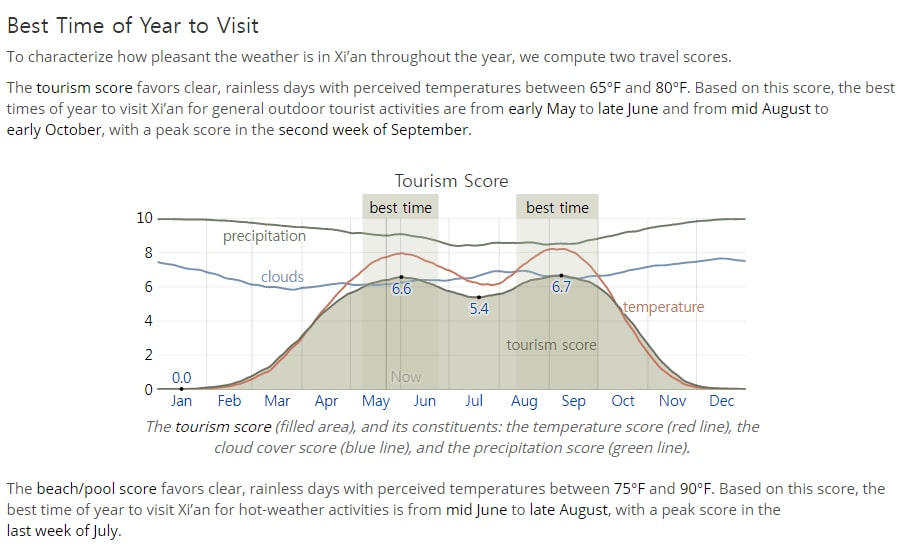 Best Time of Year to Visit

To characterize how pleasant the weather is in Xi'an throughout the year, we compute two travel scores.

The tourism score favors clear, rainless days with perceived temperatures between 65°F and 80°F. Based on this score, the best times of year to visit Xi'an for general outdoor tourist activities are from early May to late June and from mid August to early October, with a peak score in the second week of September.

Tourism Score

best time

best time

10
8
6
4
2
0

precipitation

clouds

6.6

5.4

6.7

temperature

tourism score

0.0

Now

Jan Feb Mar Apr May Jun Jul Aug Sep Oct Nov Dec

The tourism score (filled area), and its constituents: the temperature score (red line), the cloud cover score (blue line), and the precipitation score (green line).

The beach/pool score favors clear, rainless days with perceived temperatures between 75°F and 90°F. Based on this score, the best time of year to visit Xi'an for hot-weather activities is from mid June to late August, with a peak score in the last week of July.